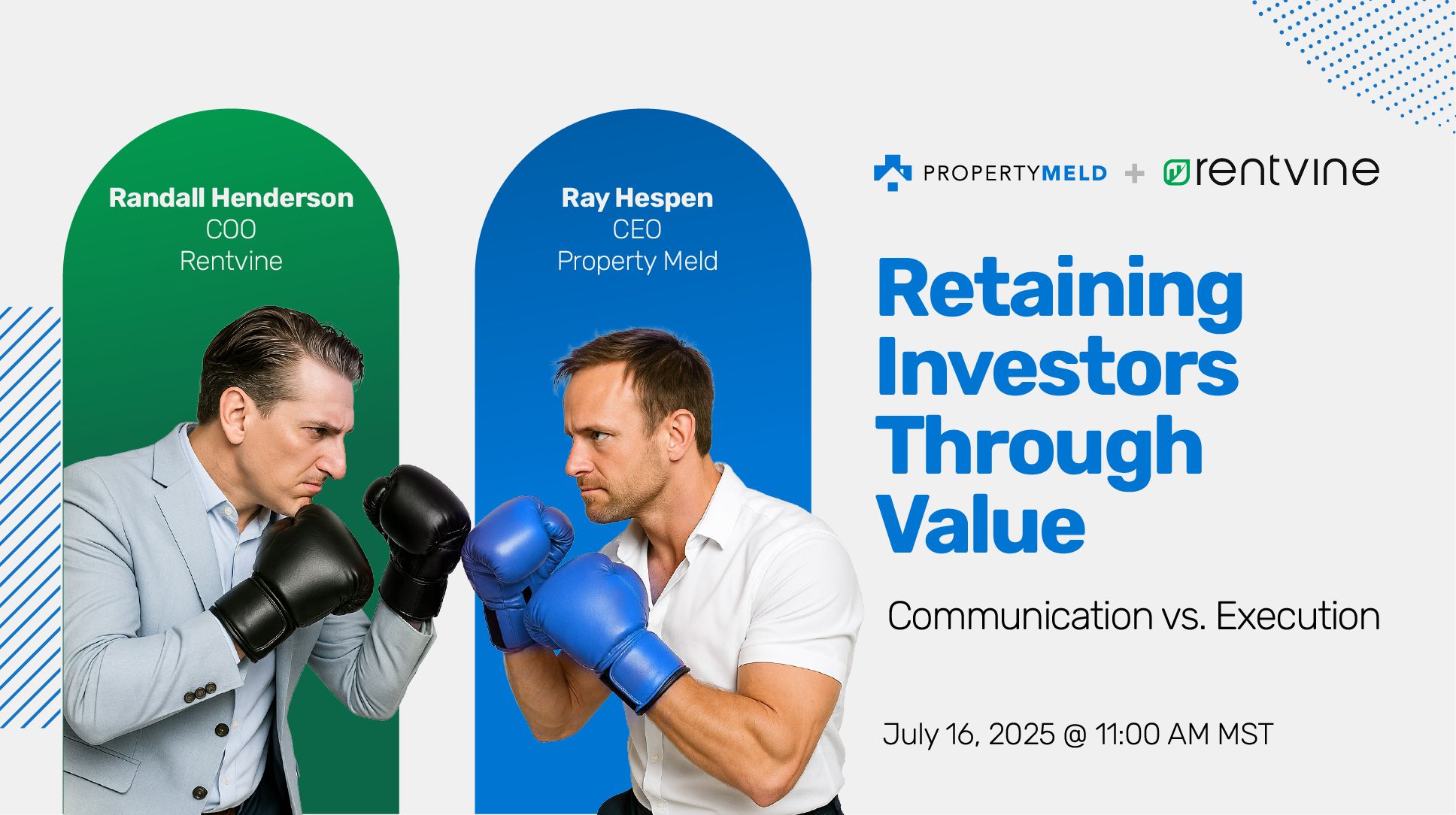 Randall Henderson
COO
Rentvine

Ray Hespen
CEO
Property Meld

PROPERTYMELD + rentvine

Retaining Investors Through Value

Communication vs. Execution

July 16, 2025 @ 11:00 AM MST